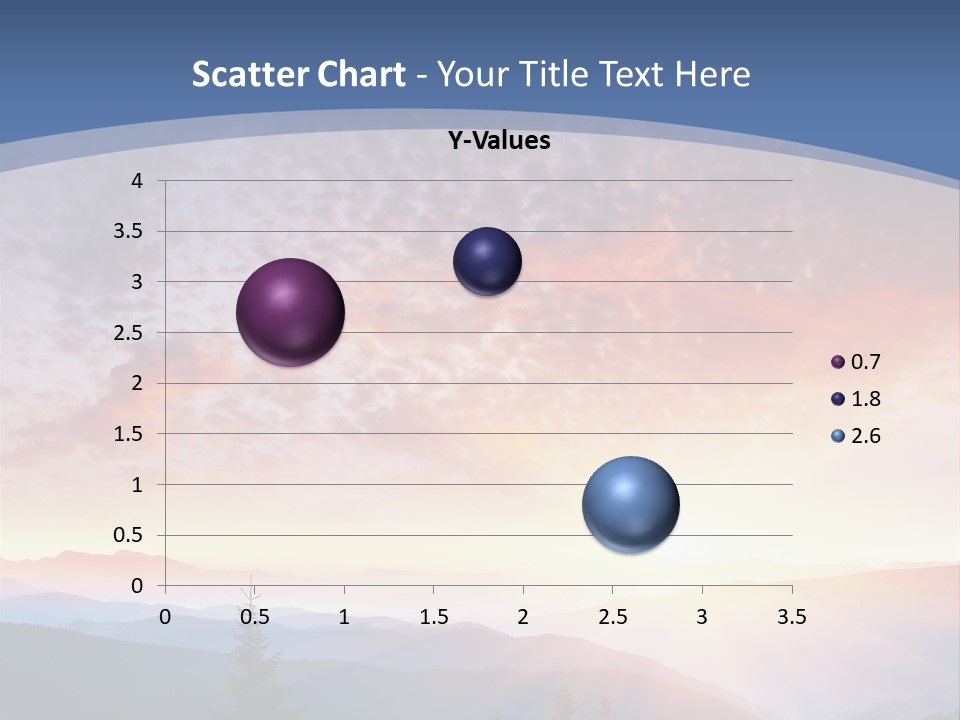 Scatter Chart - Your Title Text Here

Y-Values

4
3.5
3
2.5
2
1.5
1
0.5
0

0 0.5 1 1.5 2 2.5 3 3.5

0.7
1.8
2.6